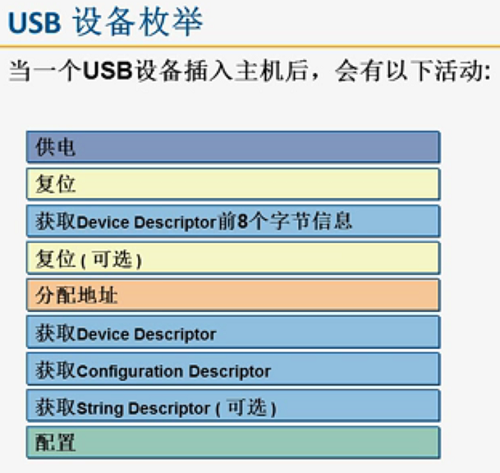 USB 设备枚举

当一个USB设备插入主机后，会有以下活动:

供电

复位

获取Device Descriptor前8个字节信息

复位 ( 可选 )

分配地址

获取Device Descriptor

获取Configuration Descriptor

获取String Descriptor ( 可选 )

配置